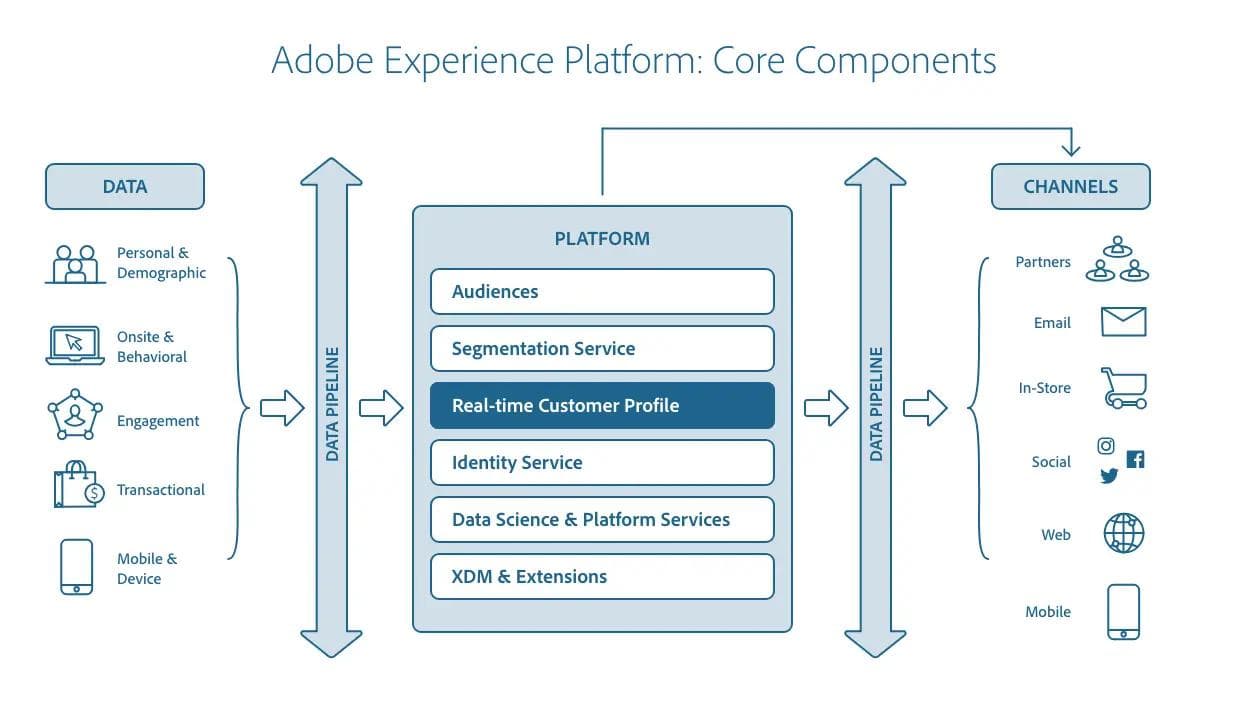 Adobe Experience Platform: Core Components

DATA

Personal & Demographic

Onsite & Behavioral

Engagement

Transactional

Mobile & Device

DATA PIPELINE

PLATFORM

Audiences

Segmentation Service

Real-time Customer Profile

Identity Service

Data Science & Platform Services

XDM & Extensions

DATA PIPELINE

CHANNELS

Partners

Email

In-Store

Social

Web

Mobile